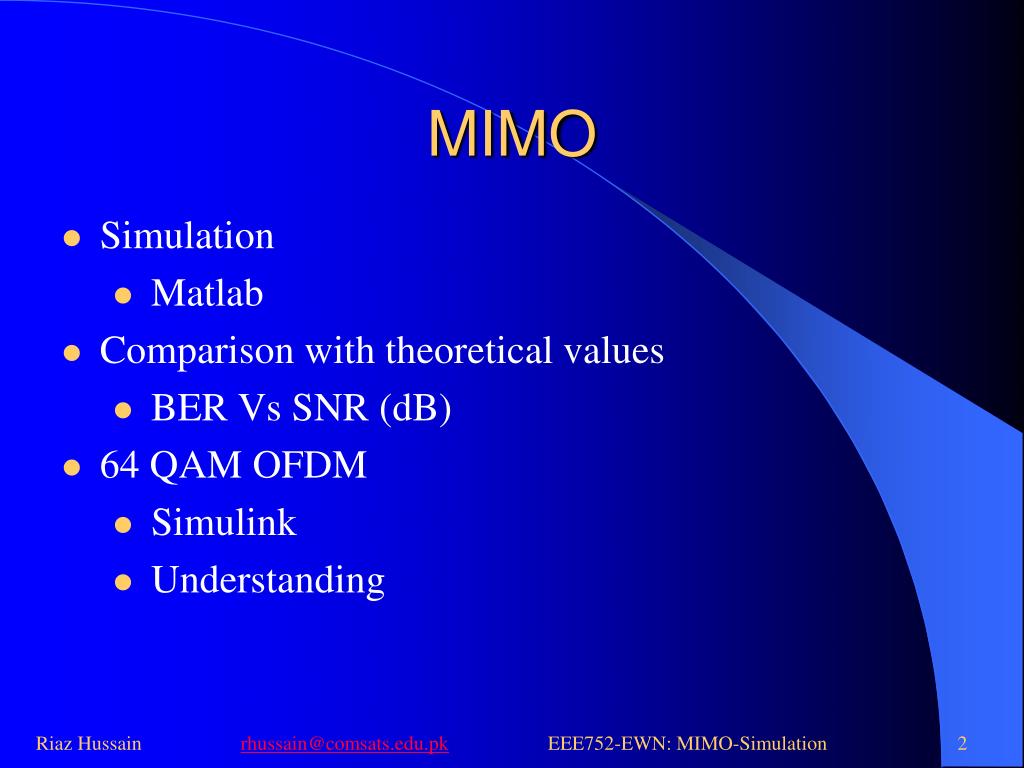 MIMO

- Simulation
  - Matlab
- Comparison with theoretical values
  - BER Vs SNR (dB)
- 64 QAM OFDM
  - Simulink
  - Understanding

Riaz Hussain rhussain@comsats.edu.pk EEE752-EWN: MIMO-Simulation 2